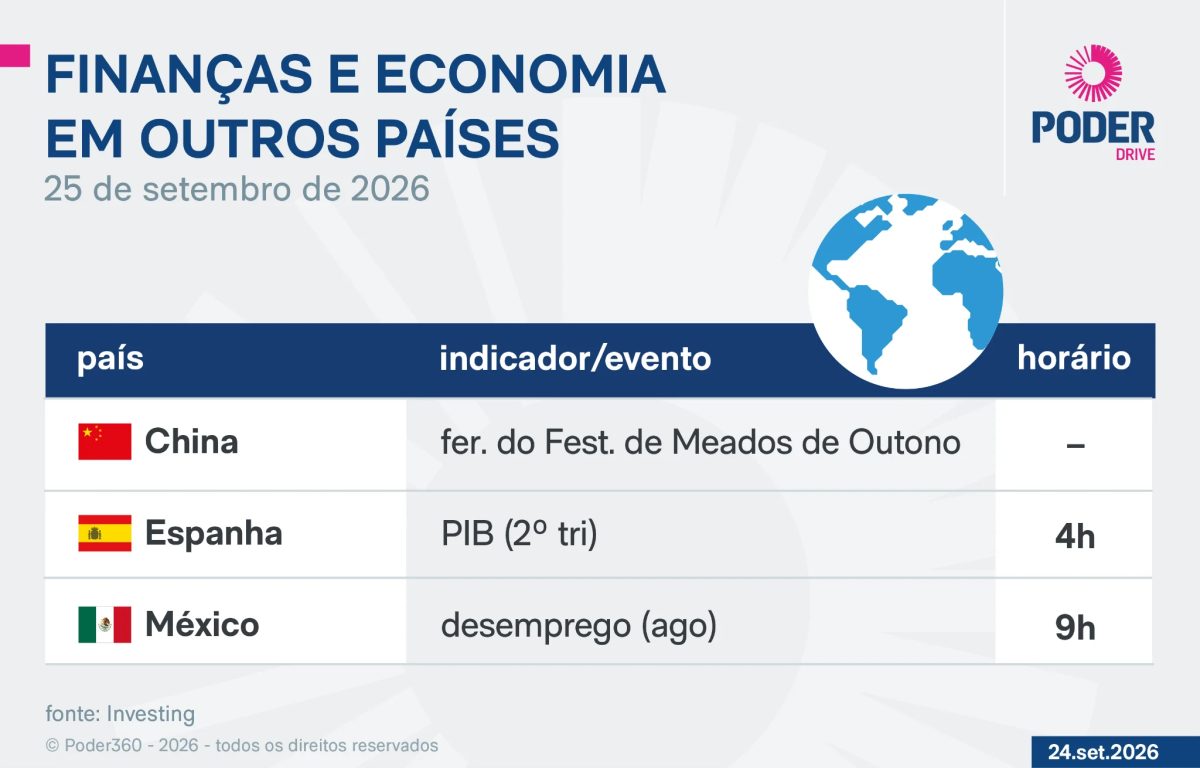 FINANÇAS E ECONOMIA EM OUTROS PAÍSES

25 de setembro de 2026

PODER
DRIVE

| país | indicador/evento | horário |
|---|---|---|
| China | fer. do Fest. de Meados de Outono | – |
| Espanha | PIB (2º tri) | 4h |
| México | desemprego (ago) | 9h |

fonte: Investing

© Poder360 - 2026 - todos os direitos reservados

24.set.2026